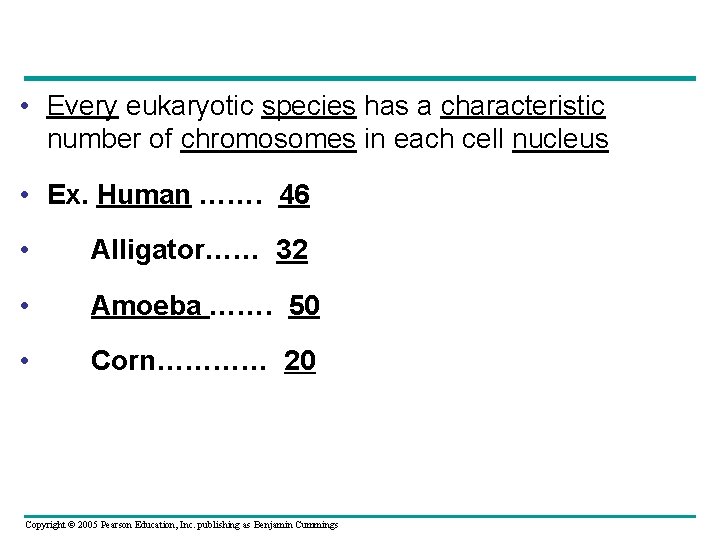 • Every eukaryotic species has a characteristic number of chromosomes in each cell nucleus

• Ex. Human ……. 46

• Alligator…… 32

• Amoeba ……. 50

• Corn………… 20

Copyright © 2005 Pearson Education, Inc. publishing as Benjamin Cummings